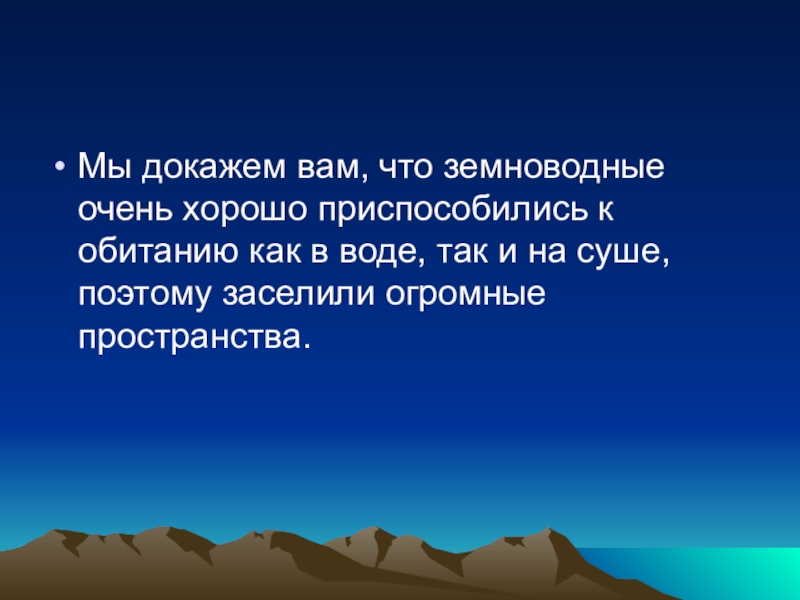 • Мы докажем вам, что земноводные очень хорошо приспособились к обитанию как в воде, так и на суше, поэтому заселили огромные пространства.